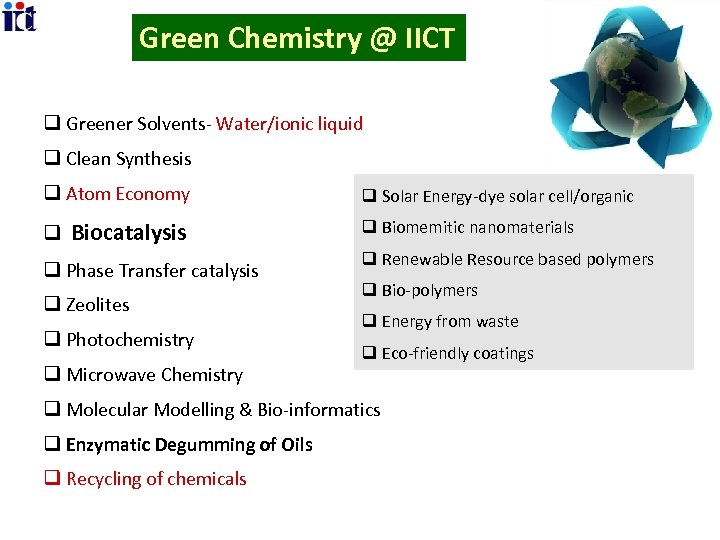 iict

Green Chemistry @ IICT

❑ Greener Solvents- Water/ionic liquid

❑ Clean Synthesis

❑ Atom Economy

❑ Biocatalysis

❑ Phase Transfer catalysis

❑ Zeolites

❑ Photochemistry

❑ Microwave Chemistry

❑ Molecular Modelling & Bio-informatics

❑ Enzymatic Degumming of Oils

❑ Recycling of chemicals

❑ Solar Energy-dye solar cell/organic

❑ Biomemitic nanomaterials

❑ Renewable Resource based polymers

❑ Bio-polymers

❑ Energy from waste

❑ Eco-friendly coatings